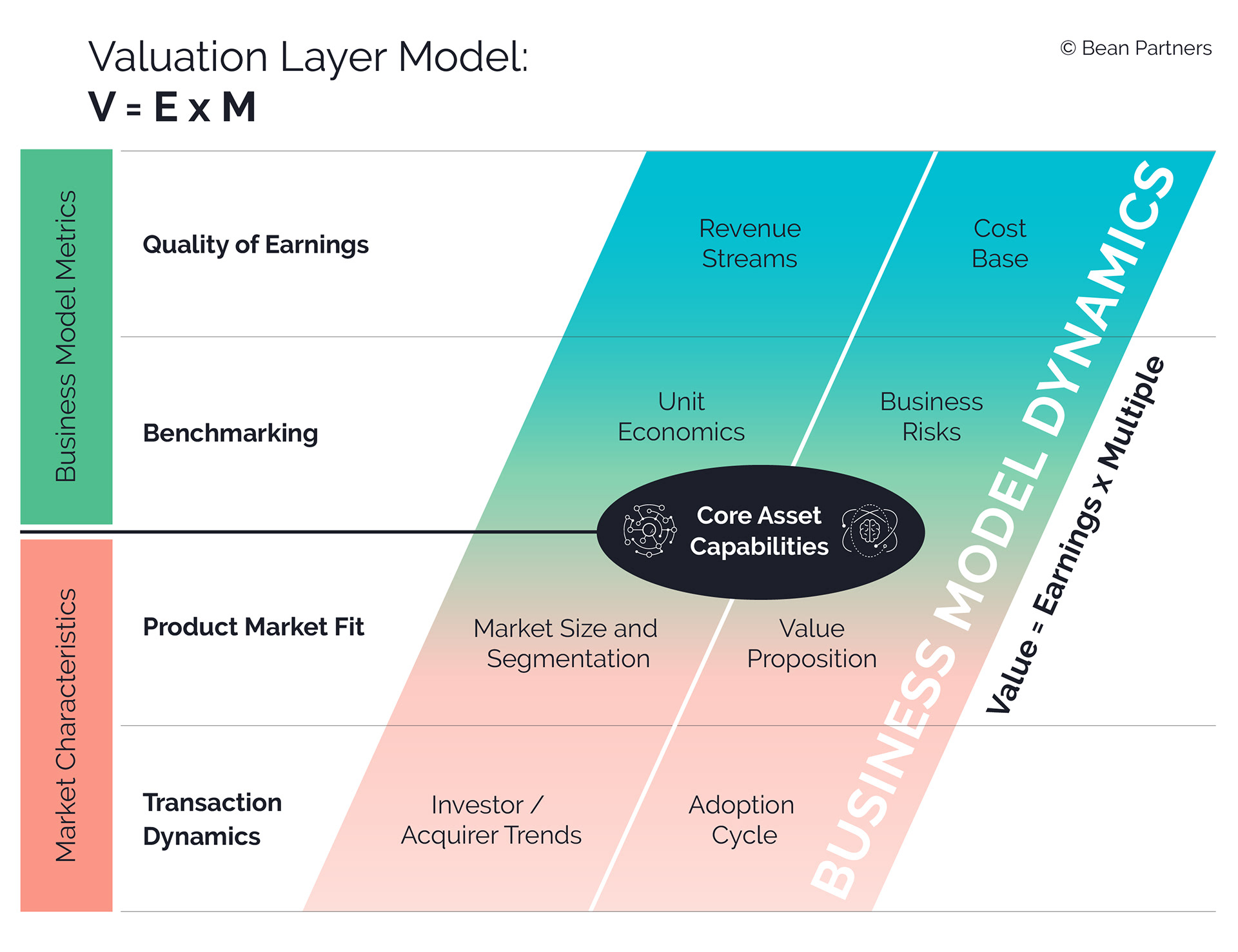 Valuation Layer Model:
V = E x M

© Bean Partners

Business Model Metrics

Quality of Earnings

Revenue Streams

Cost Base

Benchmarking

Unit Economics

Business Risks

Core Asset Capabilities

Market Characteristics

Product Market Fit

Market Size and Segmentation

Value Proposition

Transaction Dynamics

Investor / Acquirer Trends

Adoption Cycle

BUSINESS MODEL DYNAMICS

Value = Earnings x Multiple